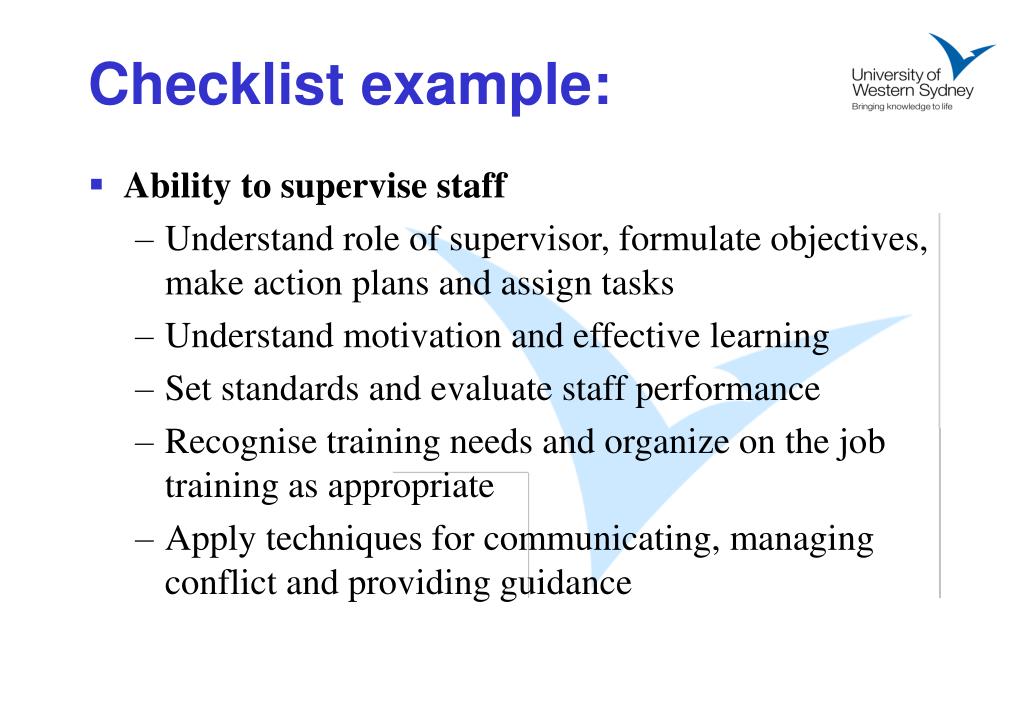 Checklist example:

University of Western Sydney
Bringing knowledge to life

▪ Ability to supervise staff
– Understand role of supervisor, formulate objectives, make action plans and assign tasks
– Understand motivation and effective learning
– Set standards and evaluate staff performance
– Recognise training needs and organize on the job training as appropriate
– Apply techniques for communicating, managing conflict and providing guidance